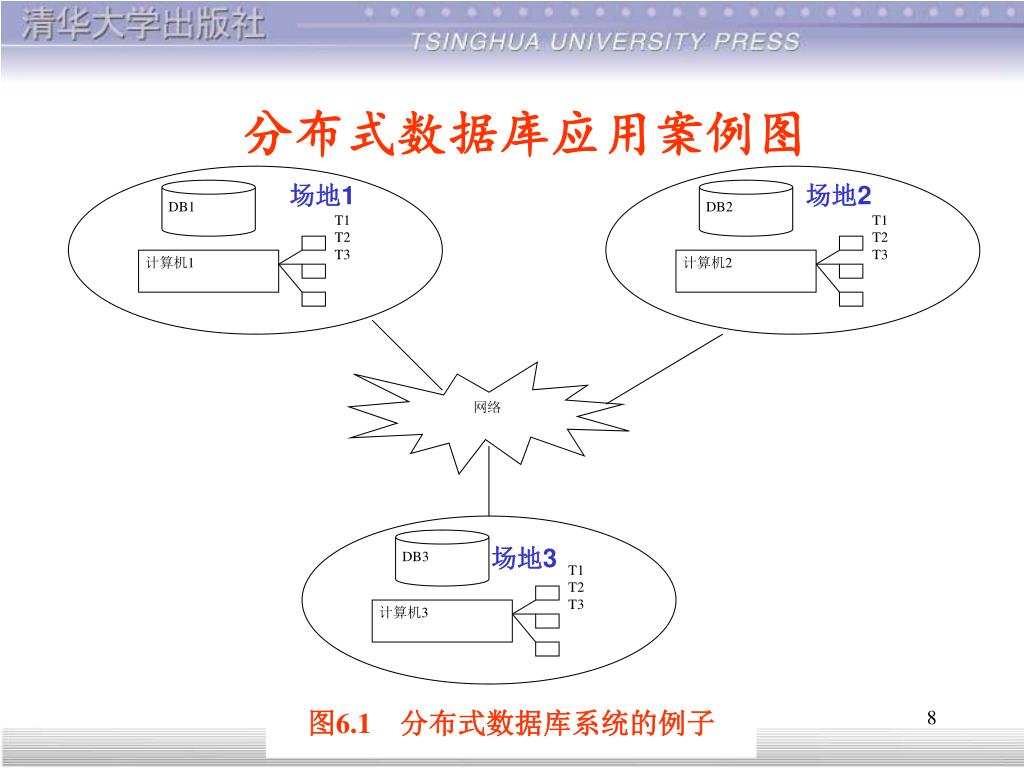 清华大学出版社
TSINGHUA UNIVERSITY PRESS

分布式数据库应用案例图

DB1
场地1
T1
T2
T3
计算机1

DB2
场地2
T1
T2
T3
计算机2

网络

DB3
场地3
T1
T2
T3
计算机3

图6.1 分布式数据库系统的例子

8